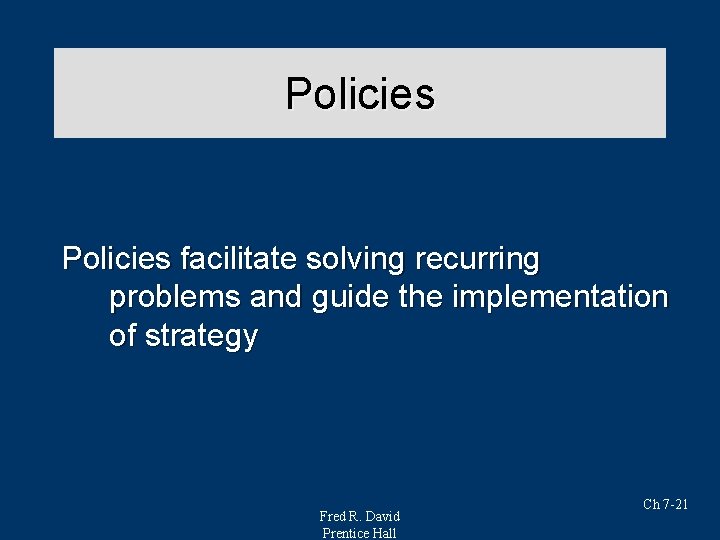 Policies

Policies facilitate solving recurring problems and guide the implementation of strategy

Fred R. David
Prentice Hall

Ch 7-21